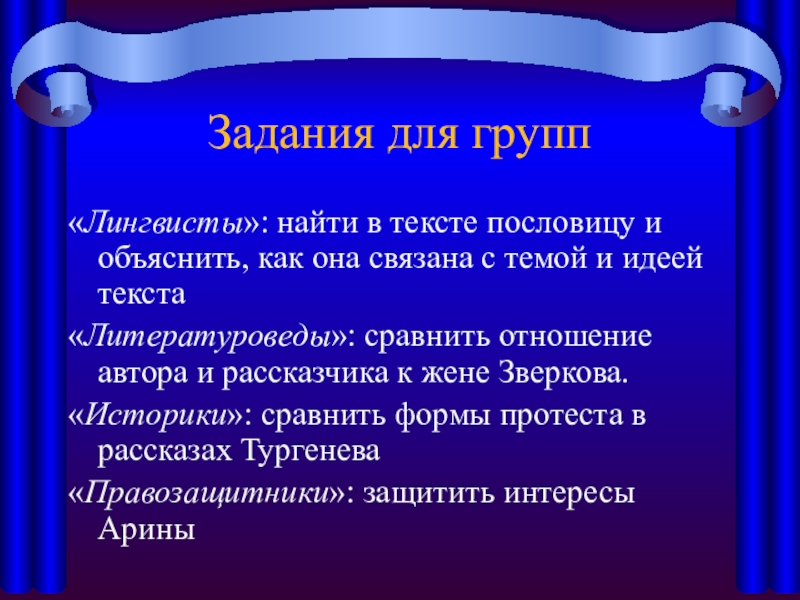 Задания для групп

«Лингвисты»: найти в тексте пословицу и объяснить, как она связана с темой и идеей текста

«Литературоведы»: сравнить отношение автора и рассказчика к жене Зверкова.

«Историки»: сравнить формы протеста в рассказах Тургенева

«Правозащитники»: защитить интересы Арины